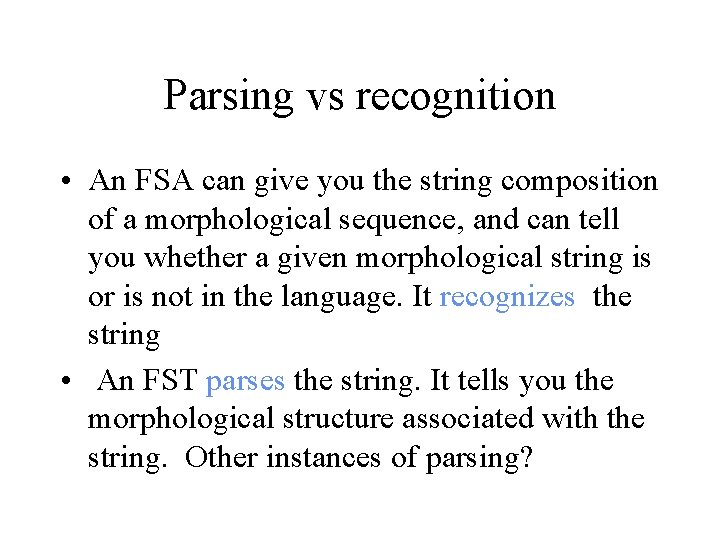 Parsing vs recognition

• An FSA can give you the string composition of a morphological sequence, and can tell you whether a given morphological string is or is not in the language. It recognizes the string

• An FST parses the string. It tells you the morphological structure associated with the string. Other instances of parsing?